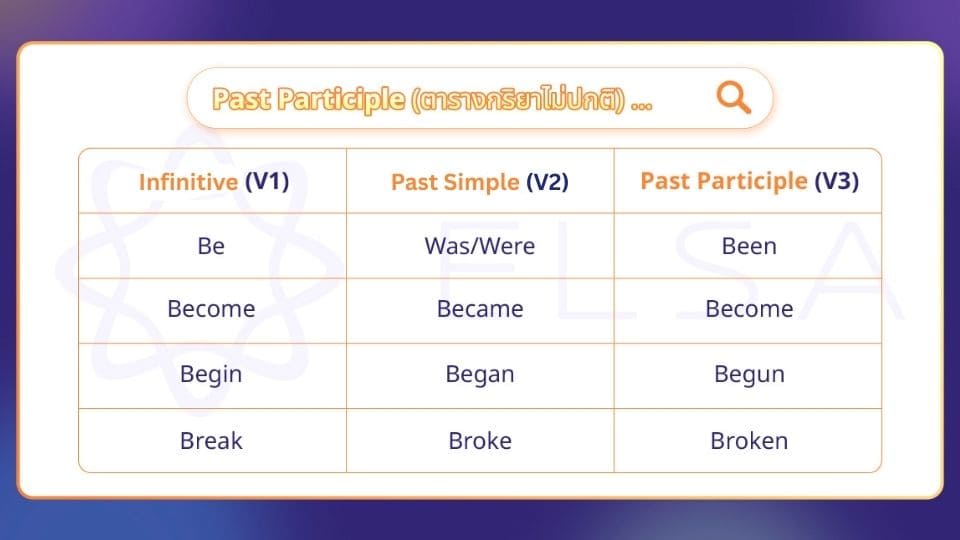 Past Participle (ตารางกริยาไม่ปกติ) ...

| Infinitive (V1) | Past Simple (V2) | Past Participle (V3) |
|---|---|---|
| Be | Was/Were | Been |
| Become | Became | Become |
| Begin | Began | Begun |
| Break | Broke | Broken |

ELSA